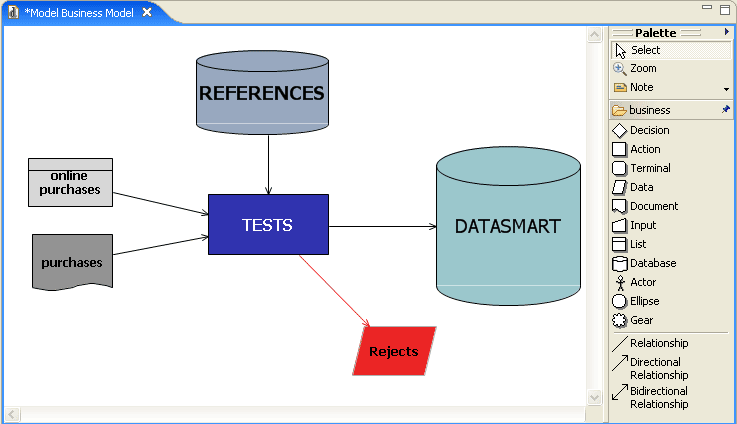 *Model Business Model

REFERENCES

online purchases

purchases

TESTS

DATASMART

Rejects

Palette
Select
Zoom
Note
business
Decision
Action
Terminal
Data
Document
Input
List
Database
Actor
Ellipse
Gear
Relationship
Directional Relationship
Bidirectional Relationship